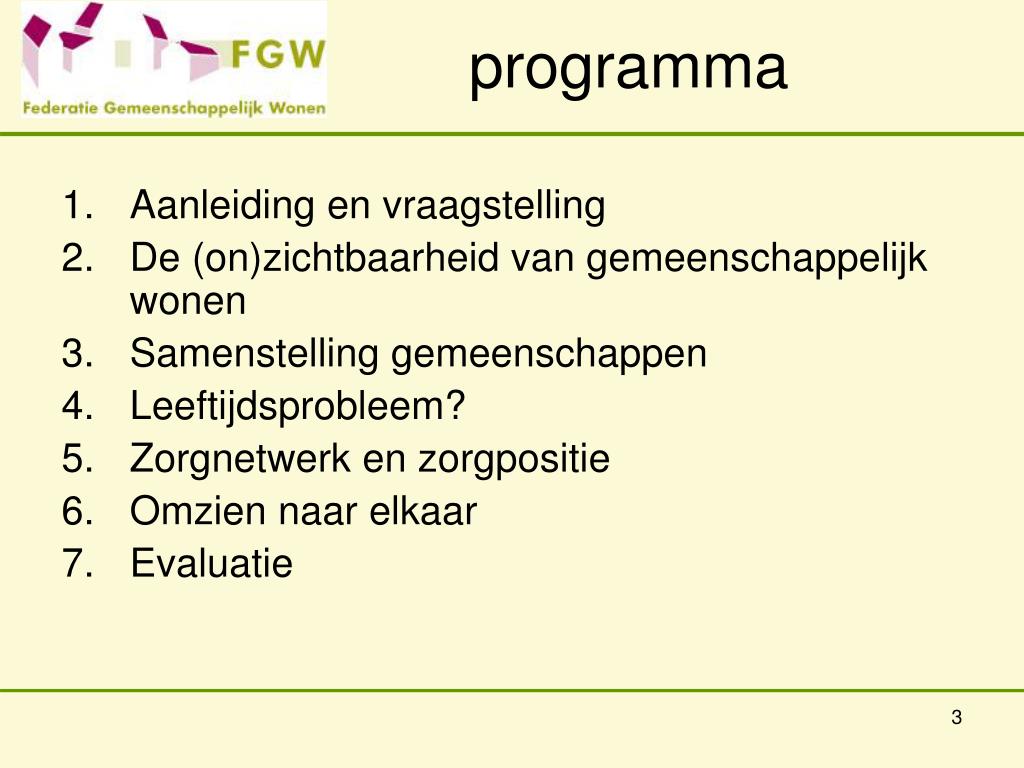 FGW
Federatie Gemeenschappelijk Wonen

programma

1. Aanleiding en vraagstelling
2. De (on)zichtbaarheid van gemeenschappelijk wonen
3. Samenstelling gemeenschappen
4. Leeftijdsprobleem?
5. Zorgnetwerk en zorgpositie
6. Omzien naar elkaar
7. Evaluatie

3